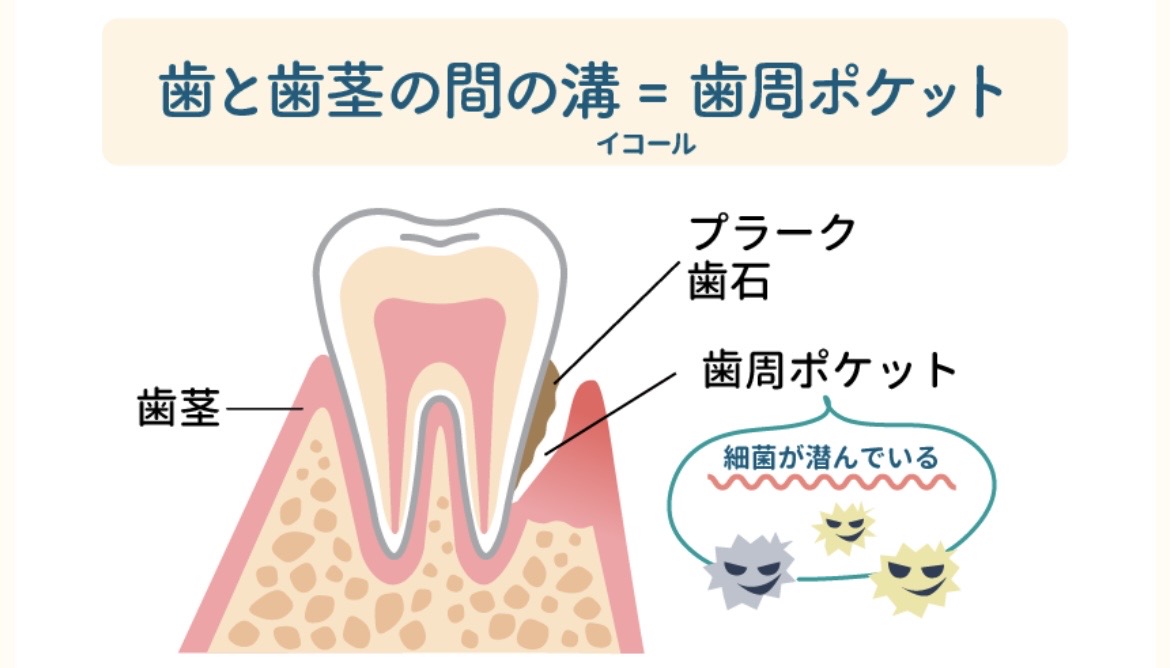 歯と歯茎の間の溝 = 歯周ポケット
イコール

プラーク
歯石

歯周ポケット

歯茎

細菌が潜んでいる